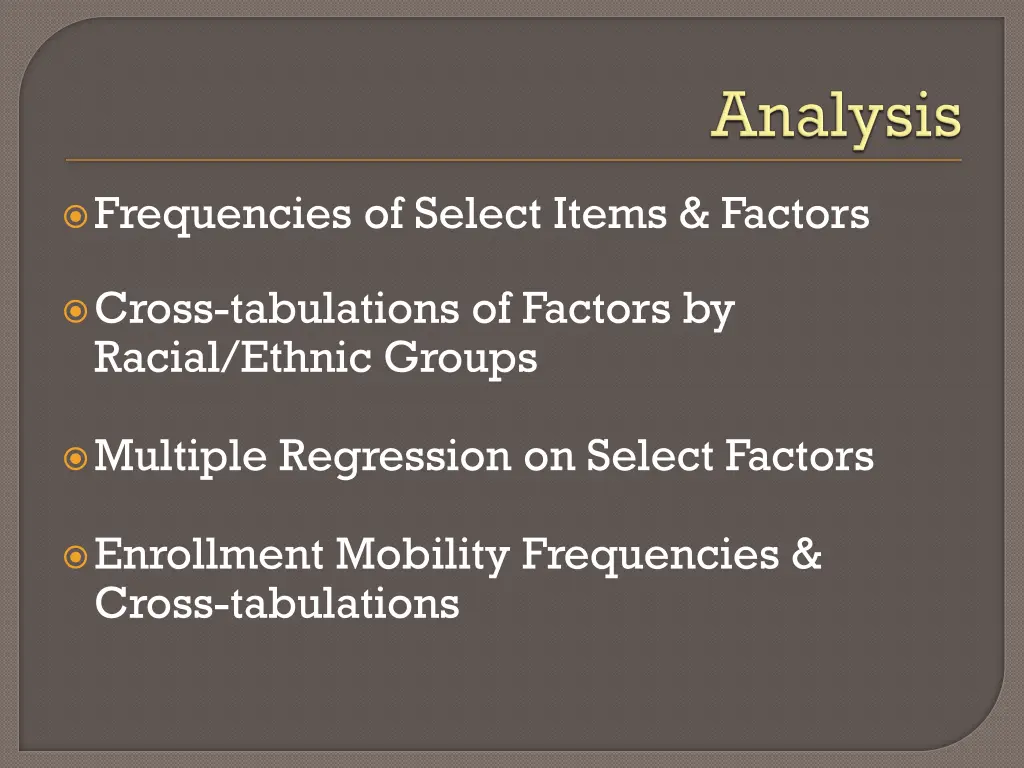 Analysis

Frequencies of Select Items & Factors

Cross-tabulations of Factors by Racial/Ethnic Groups

Multiple Regression on Select Factors

Enrollment Mobility Frequencies & Cross-tabulations